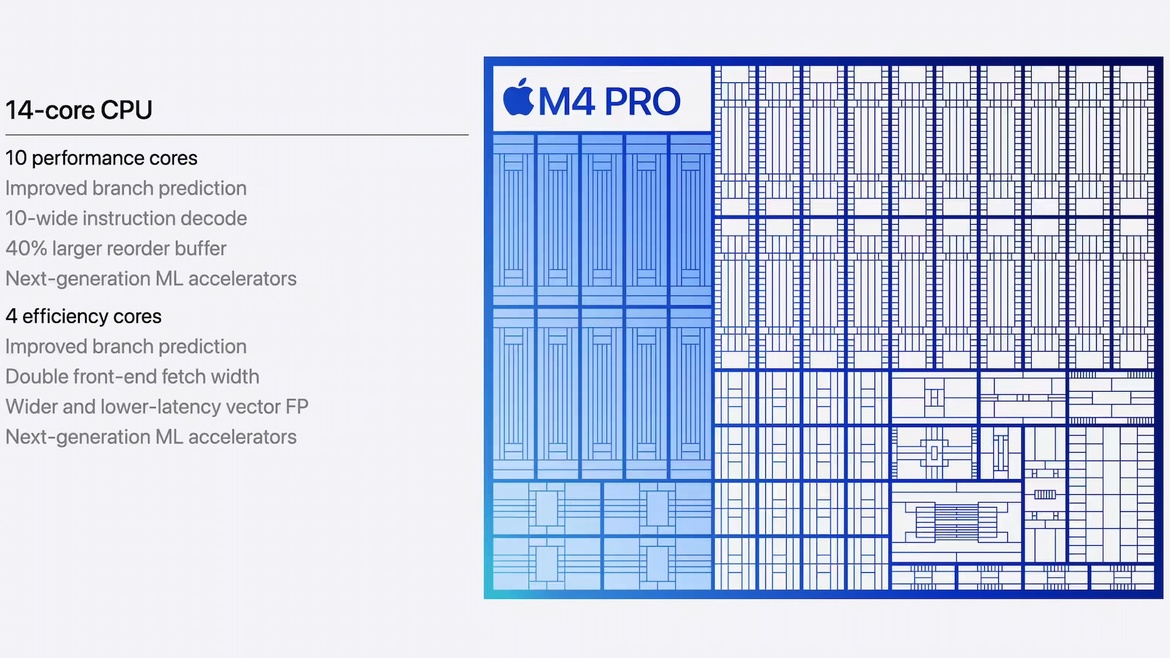 14-core CPU

10 performance cores
Improved branch prediction
10-wide instruction decode
40% larger reorder buffer
Next-generation ML accelerators

4 efficiency cores
Improved branch prediction
Double front-end fetch width
Wider and lower-latency vector FP
Next-generation ML accelerators

M4 PRO